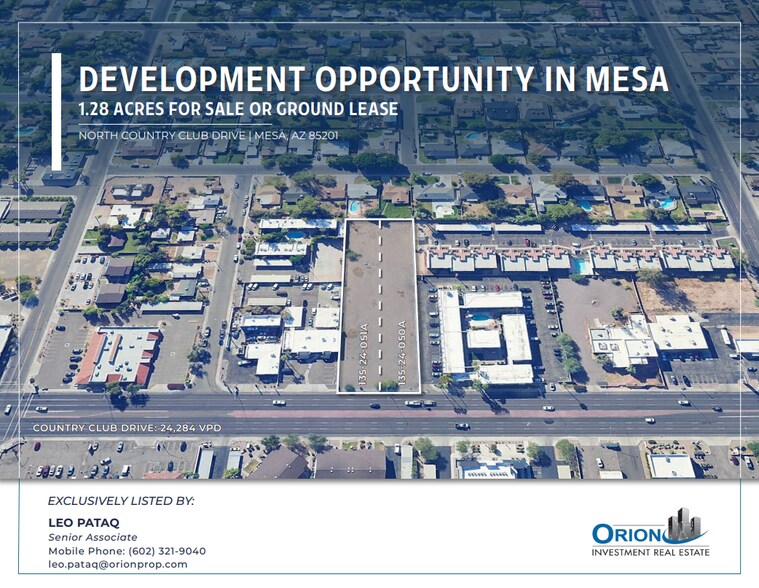 DEVELOPMENT OPPORTUNITY IN MESA
1.28 ACRES FOR SALE OR GROUND LEASE
NORTH COUNTRY CLUB DRIVE | MESA, AZ 85201

135-24-051A
135-24-050A

COUNTRY CLUB DRIVE: 24,284 VPD

EXCLUSIVELY LISTED BY:

LEO PATAQ
Senior Associate
Mobile Phone: (602) 321-9040
leo.pataq@orionprop.com

ORION
INVESTMENT REAL ESTATE